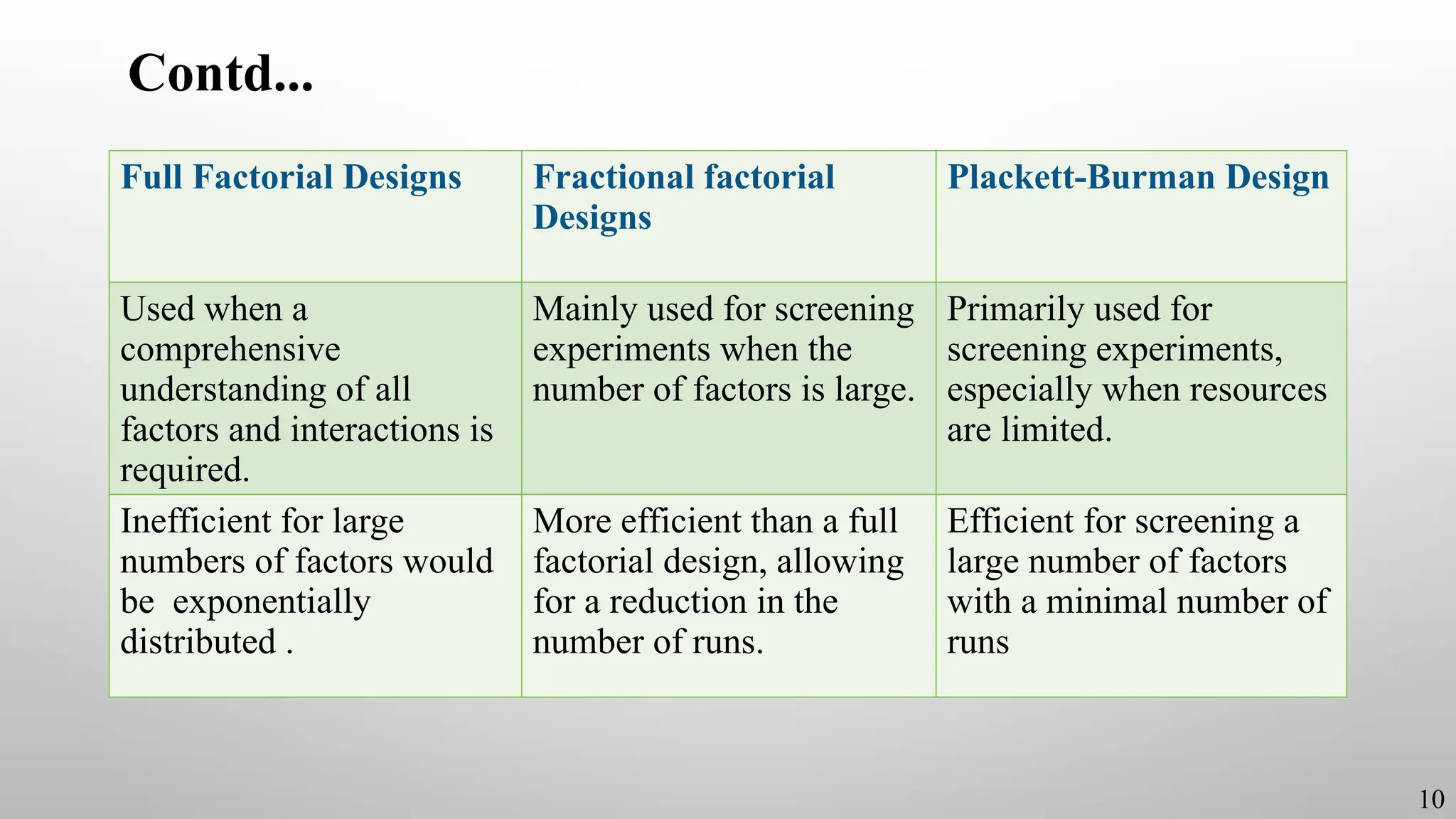 Contd...

| Full Factorial Designs | Fractional factorial Designs | Plackett-Burman Design |
|---|---|---|
| Used when a comprehensive understanding of all factors and interactions is required. | Mainly used for screening experiments when the number of factors is large. | Primarily used for screening experiments, especially when resources are limited. |
| Inefficient for large numbers of factors would be exponentially distributed . | More efficient than a full factorial design, allowing for a reduction in the number of runs. | Efficient for screening a large number of factors with a minimal number of runs |

10